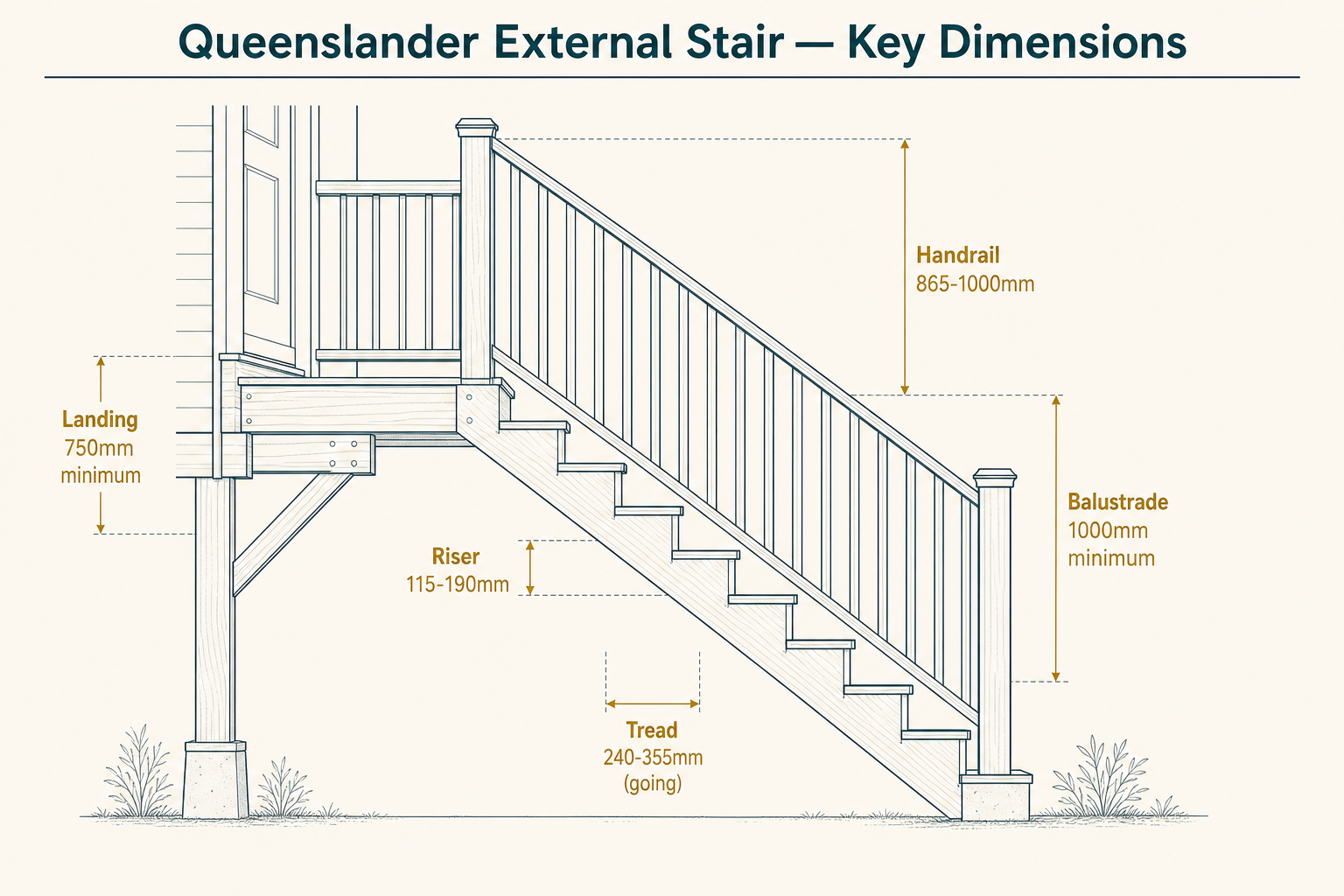 Queenslander External Stair — Key Dimensions

Handrail
865-1000mm

Landing
750mm
minimum

Balustrade
1000mm
minimum

Riser
115-190mm

Tread
240-355mm
(going)